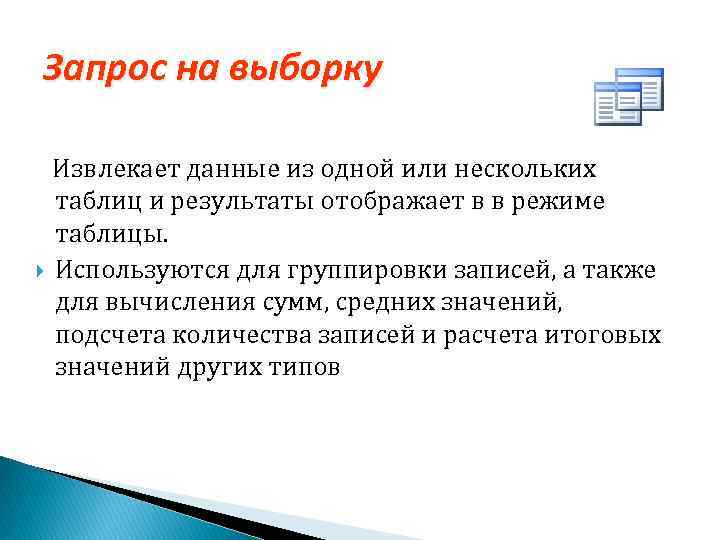 Запрос на выборку

Извлекает данные из одной или нескольких таблиц и результаты отображает в в режиме таблицы.

Используются для группировки записей, а также для вычисления сумм, средних значений, подсчета количества записей и расчета итоговых значений других типов